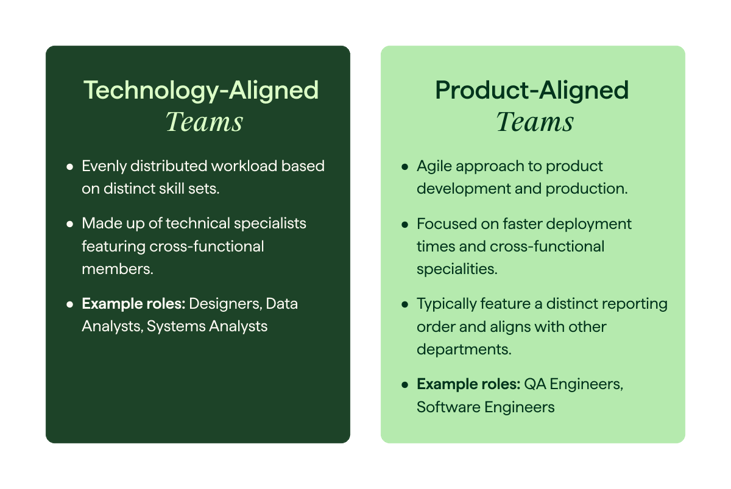 Technology-Aligned
Teams

• Evenly distributed workload based on distinct skill sets.

• Made up of technical specialists featuring cross-functional members.

• Example roles: Designers, Data Analysts, Systems Analysts

Product-Aligned
Teams

• Agile approach to product development and production.

• Focused on faster deployment times and cross-functional specialities.

• Typically feature a distinct reporting order and aligns with other departments.

• Example roles: QA Engineers, Software Engineers